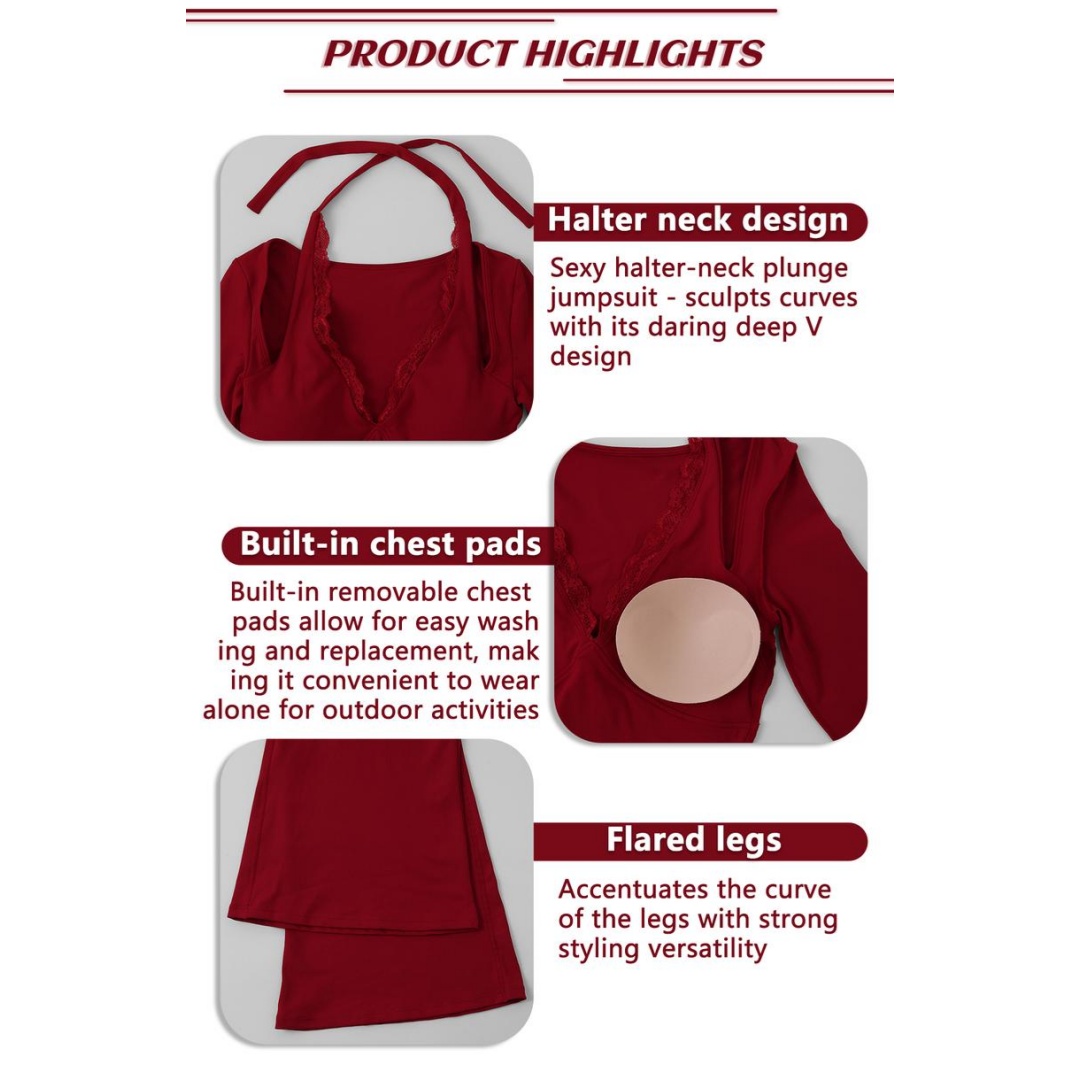 PRODUCT HIGHLIGHTS

Halter neck design

Sexy halter-neck plunge jumpsuit - sculpts curves with its daring deep V design

Built-in chest pads

Built-in removable chest pads allow for easy wash ing and replacement, mak ing it convenient to wear alone for outdoor activities

Flared legs

Accentuates the curve of the legs with strong styling versatility